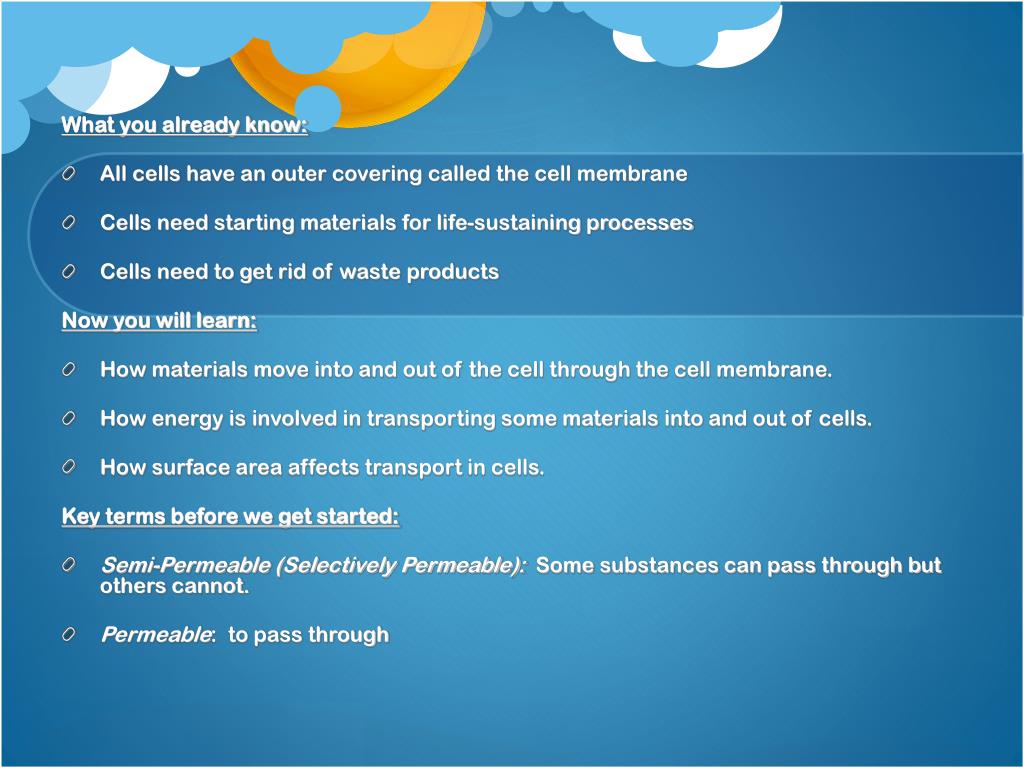 What you already know:

All cells have an outer covering called the cell membrane

Cells need starting materials for life-sustaining processes

Cells need to get rid of waste products

Now you will learn:

How materials move into and out of the cell through the cell membrane.

How energy is involved in transporting some materials into and out of cells.

How surface area affects transport in cells.

Key terms before we get started:

Semi-Permeable (Selectively Permeable): Some substances can pass through but others cannot.

Permeable: to pass through